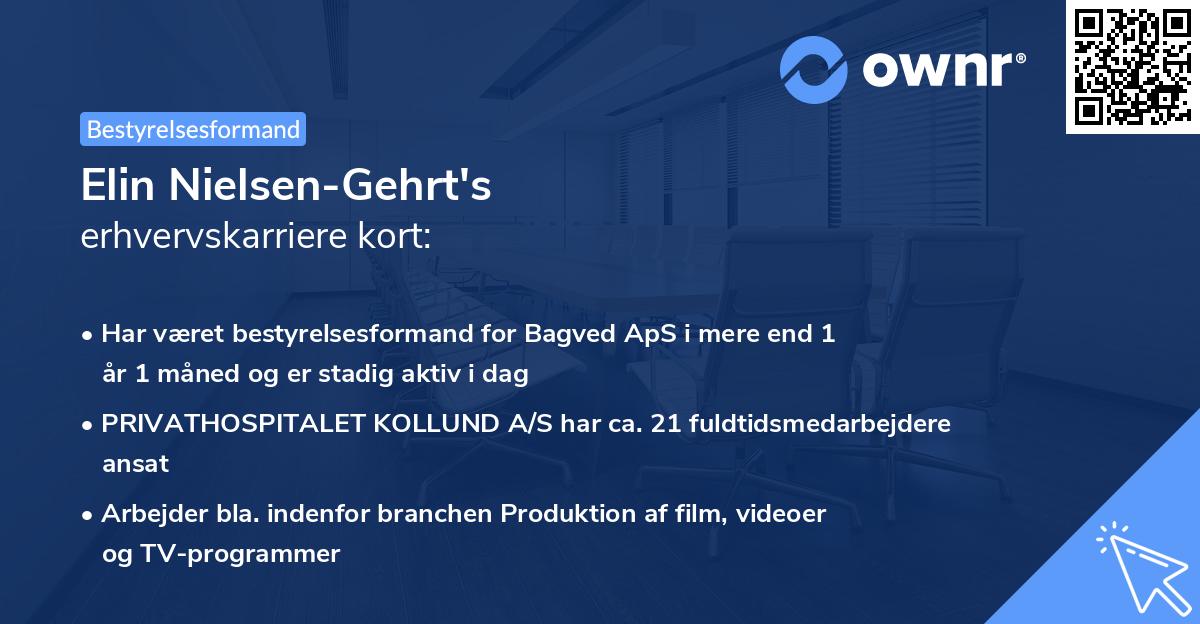 ownr®

Bestyrelsesformand

Elin Nielsen-Gehrt's
erhvervskarriere kort:

• Har været bestyrelsesformand for Bagved ApS i mere end 1 år 1 måned og er stadig aktiv i dag

• PRIVATHOSPITALET KOLLUND A/S har ca. 21 fuldtidsmedarbejdere ansat

• Arbejder bla. indenfor branchen Produktion af film, videoer og TV-programmer